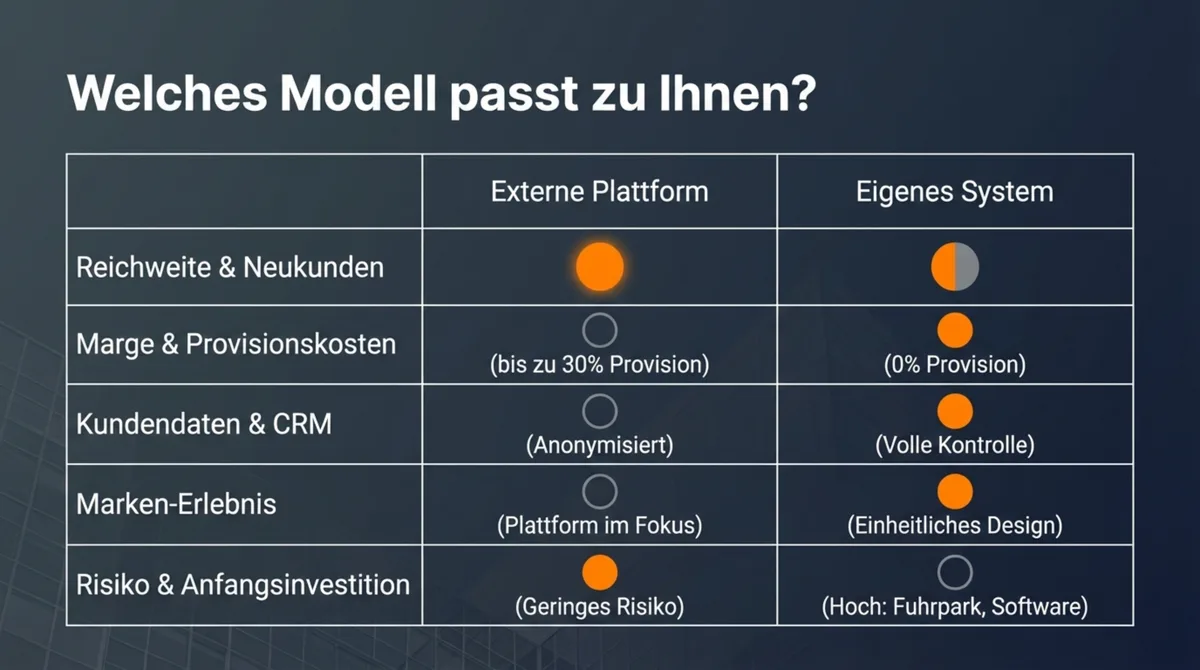 Welches Modell passt zu Ihnen?

| | Externe Plattform | Eigenes System |
|---|---|---|
| Reichweite & Neukunden | | |
| Marge & Provisionskosten | (bis zu 30% Provision) | (0% Provision) |
| Kundendaten & CRM | (Anonymisiert) | (Volle Kontrolle) |
| Marken-Erlebnis | (Plattform im Fokus) | (Einheitliches Design) |
| Risiko & Anfangsinvestition | (Geringes Risiko) | (Hoch: Fuhrpark, Software) |